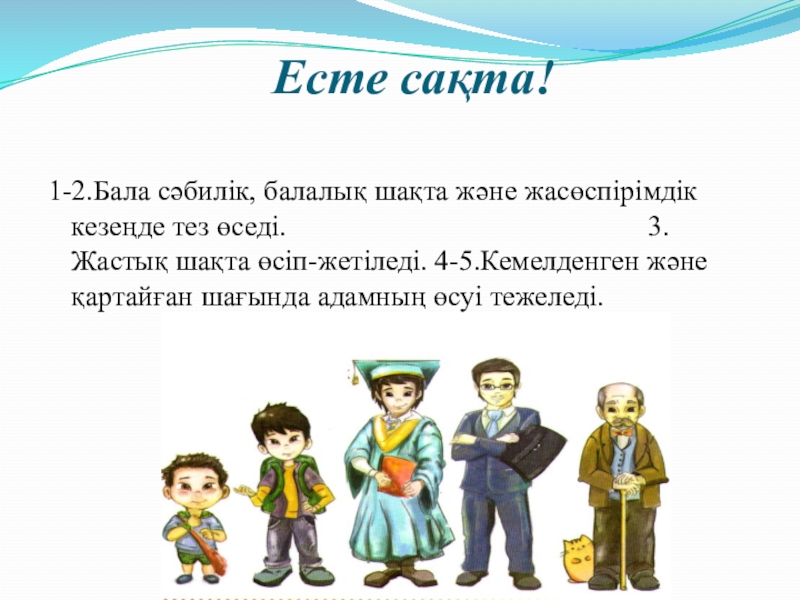 Есте сақта!

1-2.Бала сәбилік, балалық шақта және жасөспірімдік кезеңде тез өседі. 3. Жастық шақта өсіп-жетіледі. 4-5.Кемелденген және қартайған шағында адамның өсуі тежеледі.